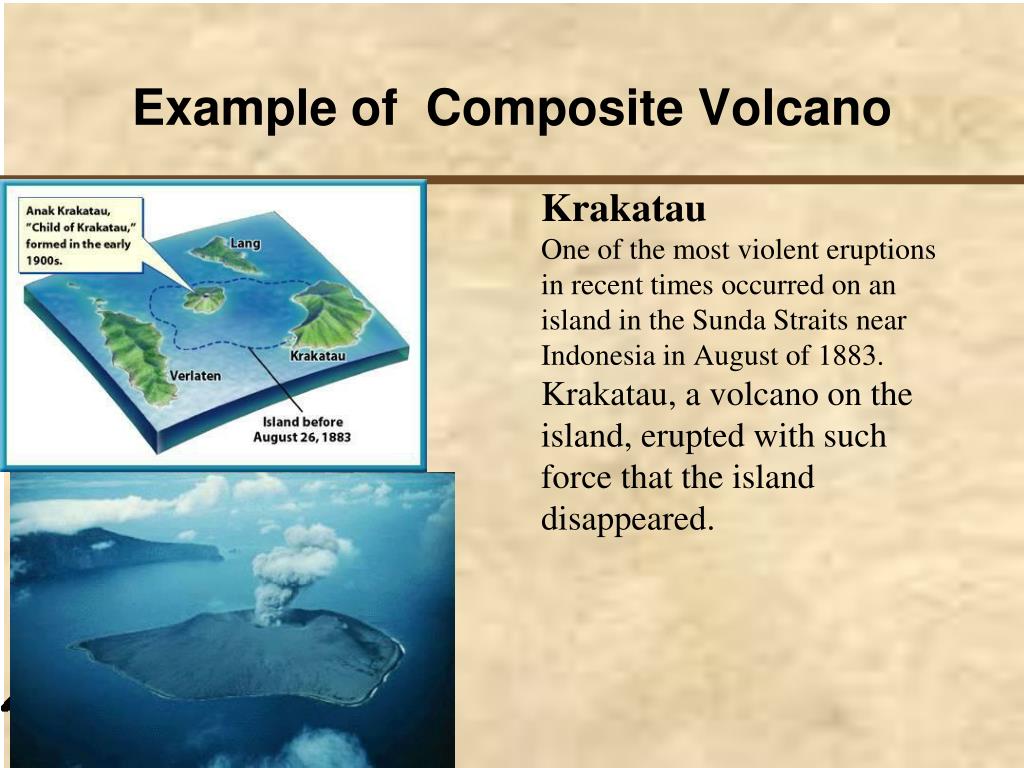 Example of Composite Volcano

Anak Krakatau, "Child of Krakatau," formed in the early 1900s.

Lang

Krakatau

Verlaten

Island before August 26, 1883

Krakatau

One of the most violent eruptions in recent times occurred on an island in the Sunda Straits near Indonesia in August of 1883. Krakatau, a volcano on the island, erupted with such force that the island disappeared.